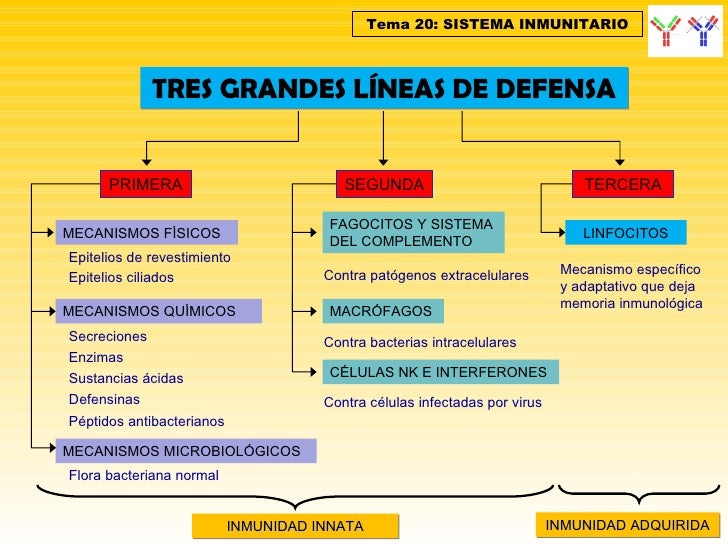 Tema 20: SISTEMA INMUNITARIO

TRES GRANDES LÍNEAS DE DEFENSA

PRIMERA

MECANISMOS FÍSICOS
Epitelios de revestimiento
Epitelios ciliados

MECANISMOS QUÍMICOS
Secreciones
Enzimas
Sustancias ácidas
Defensinas
Péptidos antibacterianos

MECANISMOS MICROBIOLÓGICOS
Flora bacteriana normal

SEGUNDA

FAGOCITOS Y SISTEMA DEL COMPLEMENTO
Contra patógenos extracelulares

MACRÓFAGOS
Contra bacterias intracelulares

CÉLULAS NK E INTERFERONES
Contra células infectadas por virus

TERCERA

LINFOCITOS
Mecanismo específico y adaptativo que deja memoria inmunológica

INMUNIDAD INNATA

INMUNIDAD ADQUIRIDA